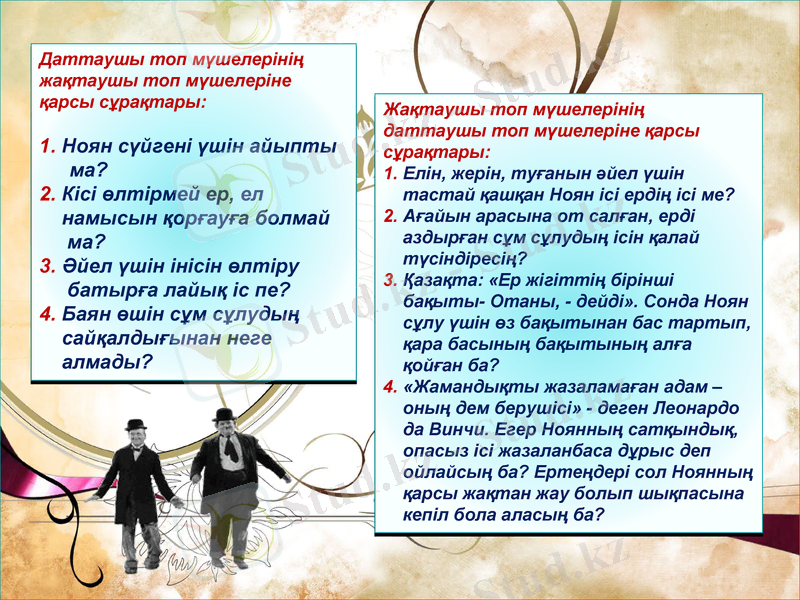 Даттаушы топ мүшелерінің жақтаушы топ мүшелеріне қарсы сұрақтары:

1. Ноян сүйгені үшін айыпты ма?
2. Кісі өлтірмей ер, ел намысын қорғауға болмай ма?
3. Әйел үшін інісін өлтіру батырға лайық іс пе?
4. Баян өшін сұм сұлудың сайқалдығынан неге алмады?

Жақтаушы топ мүшелерінің даттаушы топ мүшелеріне қарсы сұрақтары:
1. Елін, жерін, туғанын әйел үшін тастай қашқан Ноян ісі ердің ісі ме?
2. Ағайын арасына от салған, ерді аздырған сұм сұлудың ісін қалай түсіндіресің?
3. Қазақта: «Ер жігіттің бірінші бақыты- Отаны, - дейді». Сонда Ноян сұлу үшін өз бақытынан бас тартып, қара басының бақытының алға қойған ба?
4. «Жамандықты жазаламаған адам – оның дем берушісі» - деген Леонардо да Винчи. Егер Ноянның сатқындық, опасыз ісі жазаланбаса дұрыс деп ойлайсың ба? Ертеңдері сол Ноянның қарсы жақтан жау болып шықпасына кепіл бола аласың ба?

Stud.kz